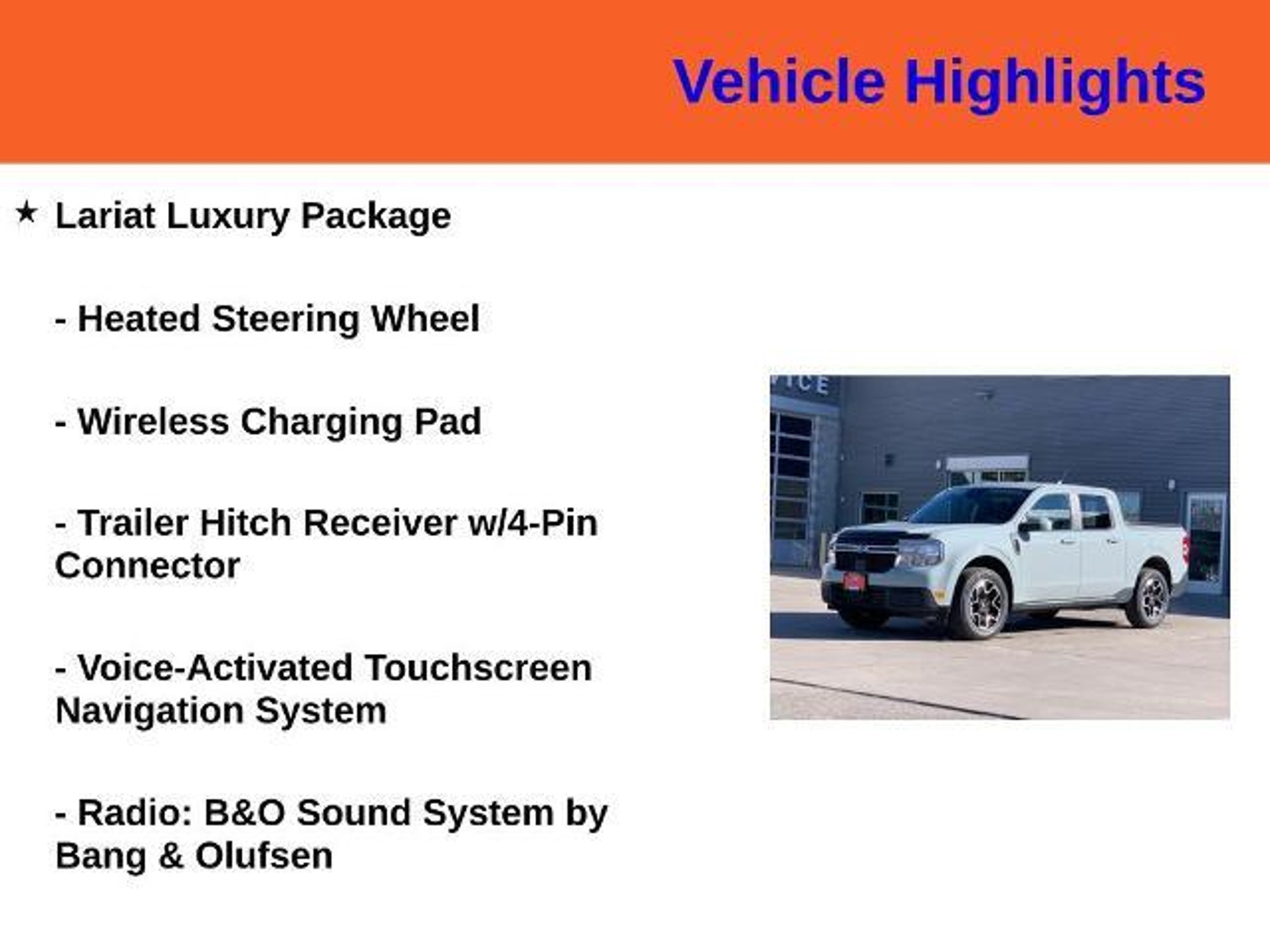 Vehicle Highlights

★ Lariat Luxury Package

- Heated Steering Wheel

- Wireless Charging Pad

- Trailer Hitch Receiver w/4-Pin Connector

- Voice-Activated Touchscreen Navigation System

- Radio: B&O Sound System by Bang & Olufsen

VICE